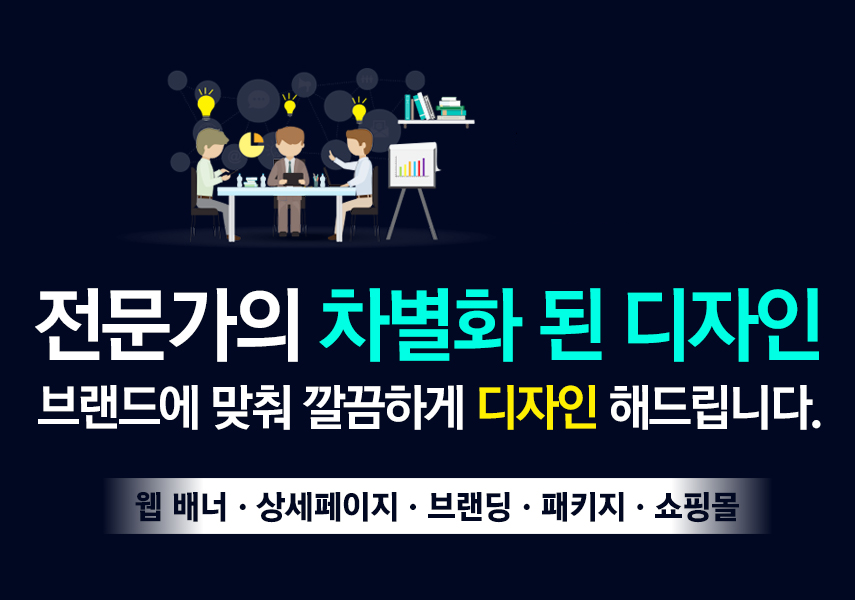 전문가의 차별화 된 디자인

브랜드에 맞춰 깔끔하게 디자인 해드립니다.

웹 배너 · 상세페이지 · 브랜딩 · 패키지 · 쇼핑몰